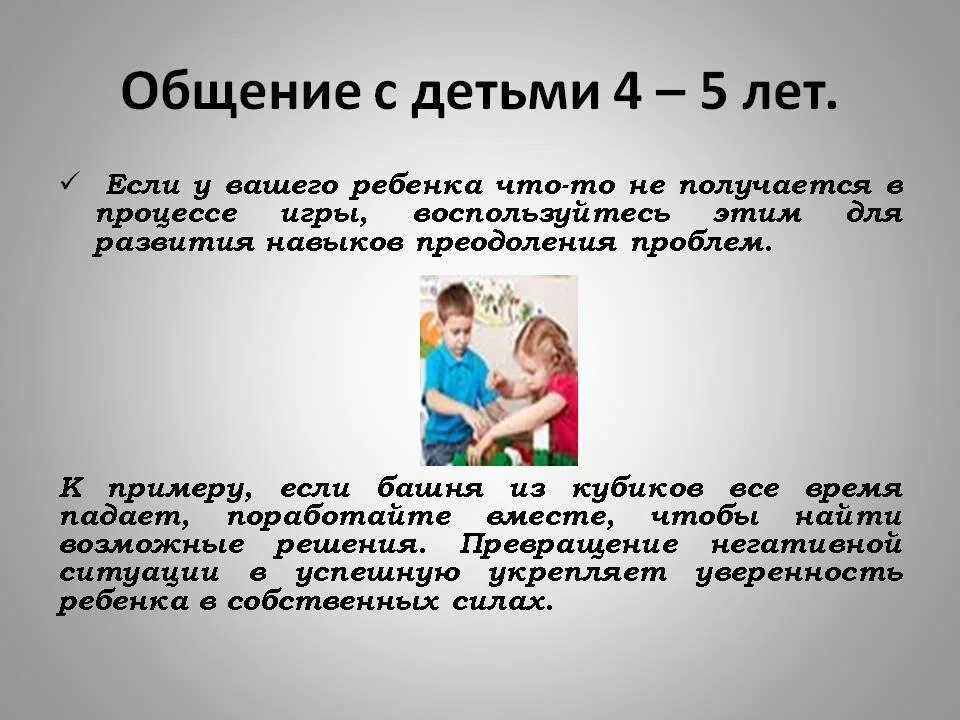 Общение с детьми 4 – 5 лет.

✓ Если у вашего ребенка что-то не получается в процессе игры, воспользуйтесь этим для развития навыков преодоления проблем.

К примеру, если башня из кубиков все время падает, поработайте вместе, чтобы найти возможные решения. Превращение негативной ситуации в успешную укрепляет уверенность ребенка в собственных силах.